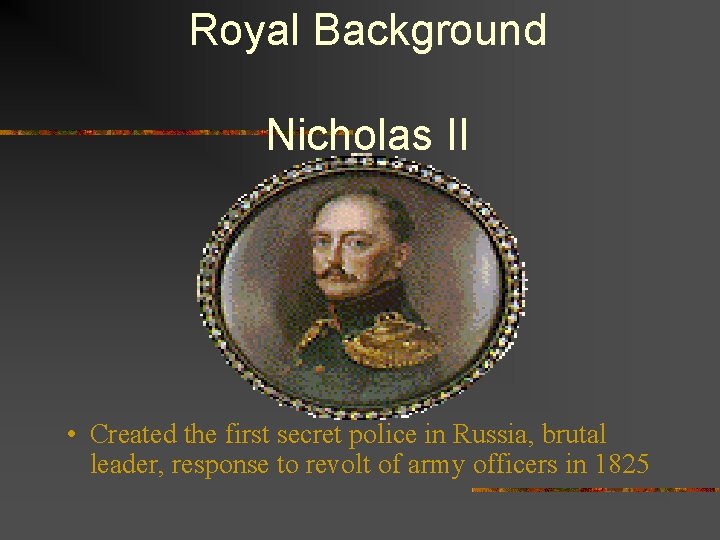 Royal Background

Nicholas II

• Created the first secret police in Russia, brutal leader, response to revolt of army officers in 1825